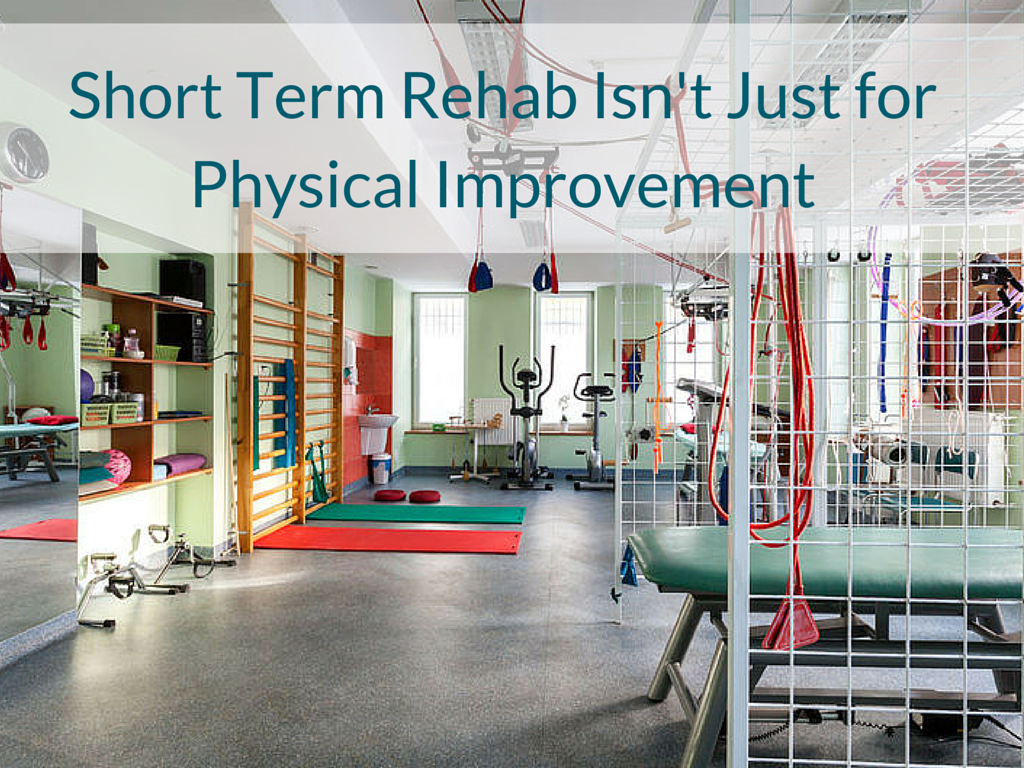 Short Term Rehab Isn't Just for Physical Improvement